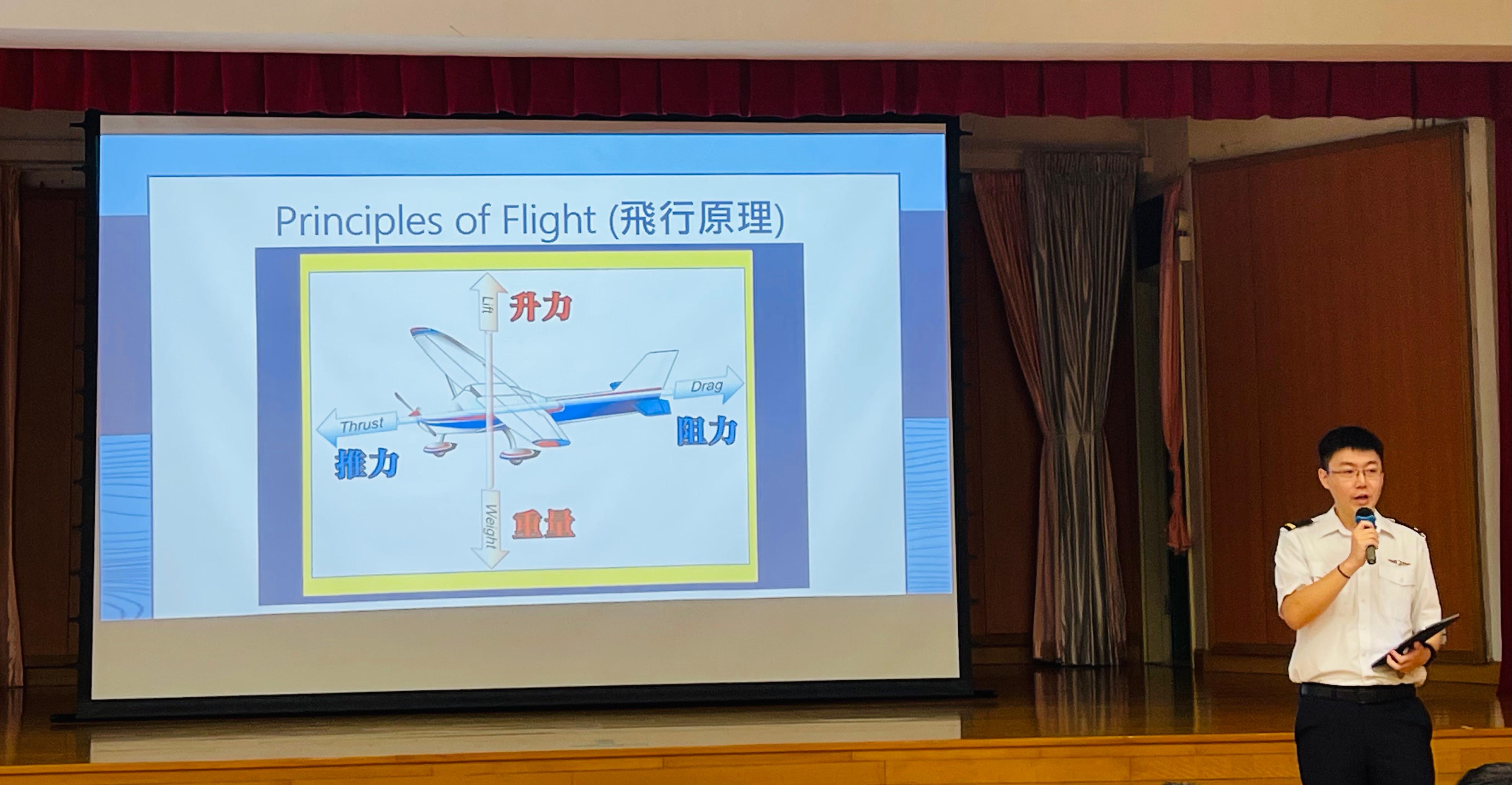 Principles of Flight (飛行原理)

Lift
升力

Thrust
推力

Drag
阻力

Weight
重量